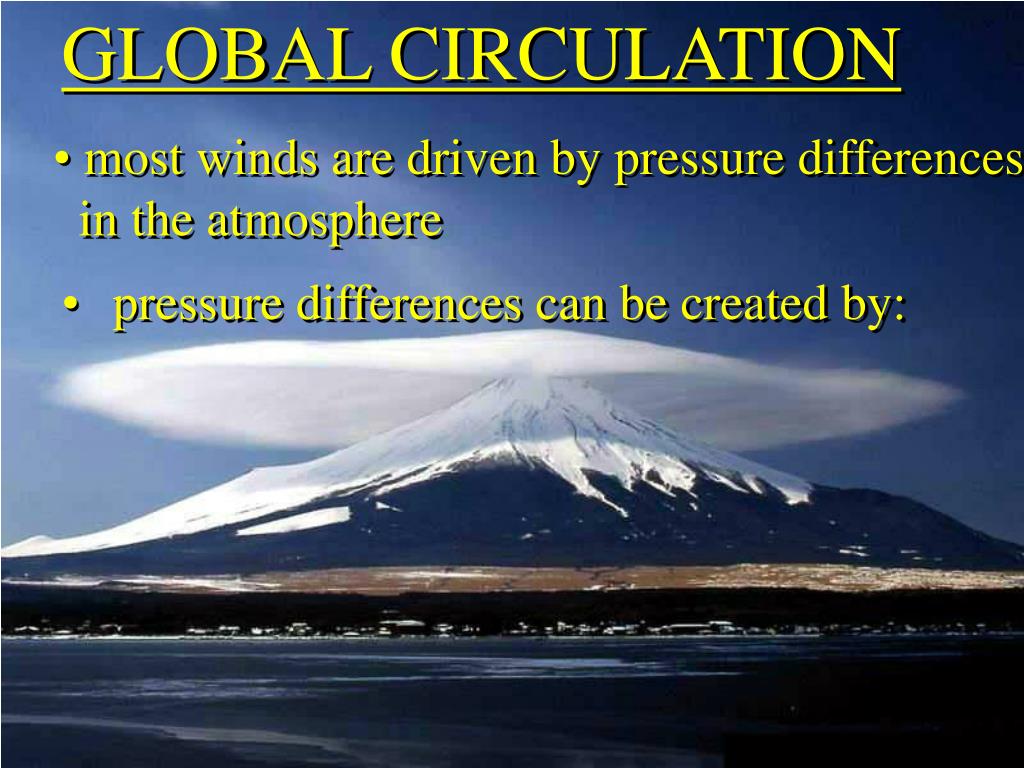 GLOBAL CIRCULATION

• most winds are driven by pressure differences in the atmosphere

• pressure differences can be created by: